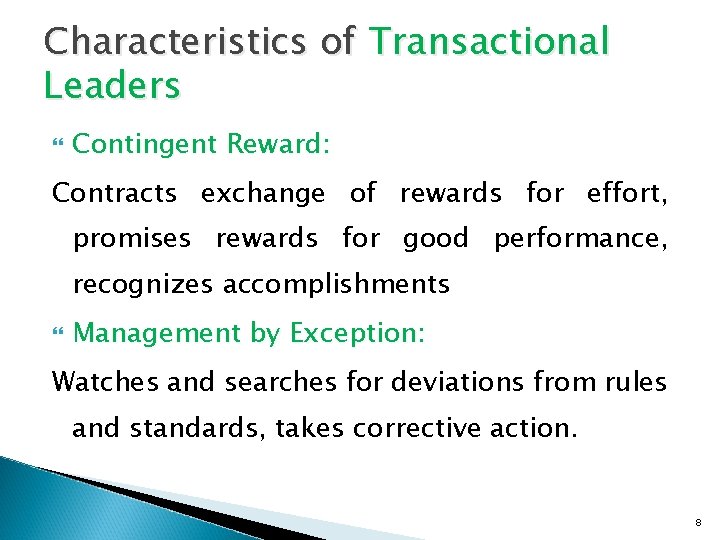 Characteristics of Transactional Leaders

Contingent Reward:

Contracts exchange of rewards for effort, promises rewards for good performance, recognizes accomplishments

Management by Exception:

Watches and searches for deviations from rules and standards, takes corrective action.

8